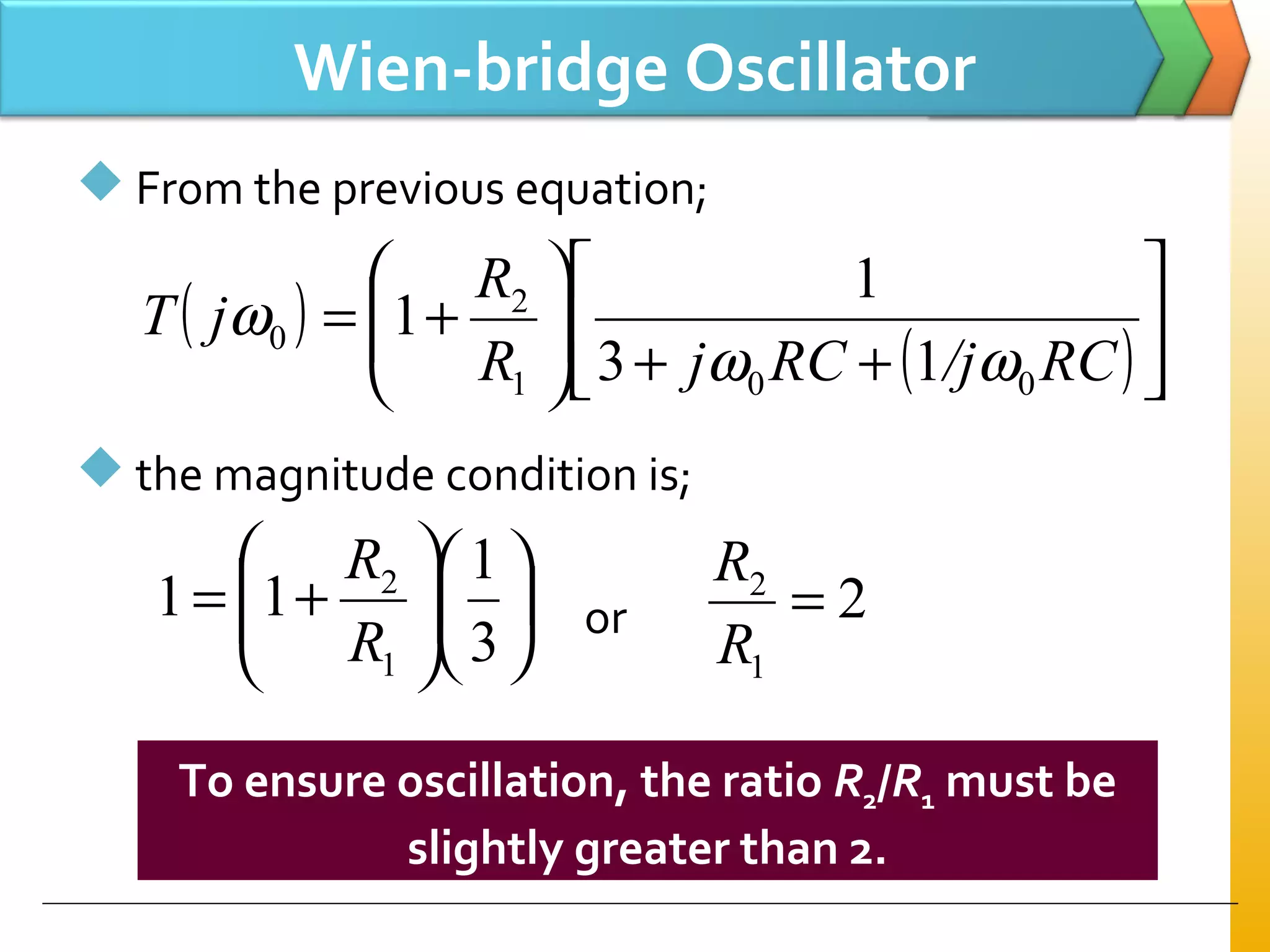 Wien-bridge Oscillator

From the previous equation;

$T(j\omega_0) = \left(1 + \frac{R_2}{R_1}\right)\left[\frac{1}{3 + j\omega_0 RC + (1/j\omega_0 RC)}\right]$

the magnitude condition is;

$1 = \left(1 + \frac{R_2}{R_1}\right)\left(\frac{1}{3}\right)$ or $\frac{R_2}{R_1} = 2$

To ensure oscillation, the ratio $R_2/R_1$ must be slightly greater than 2.